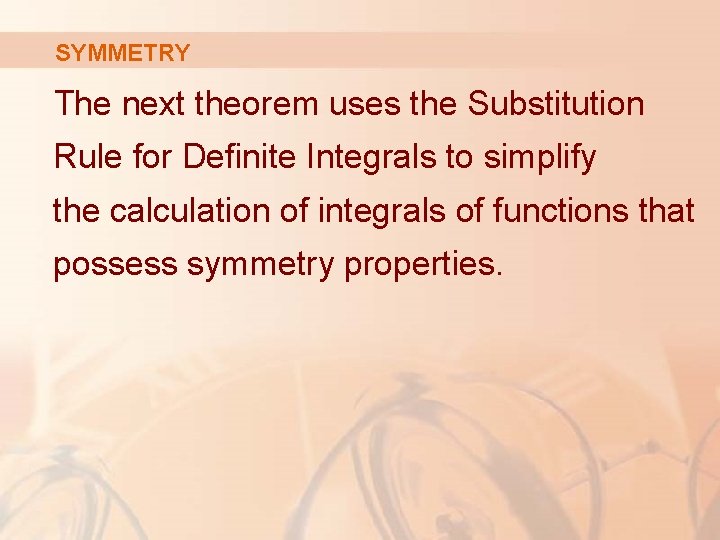 SYMMETRY

The next theorem uses the Substitution Rule for Definite Integrals to simplify the calculation of integrals of functions that possess symmetry properties.